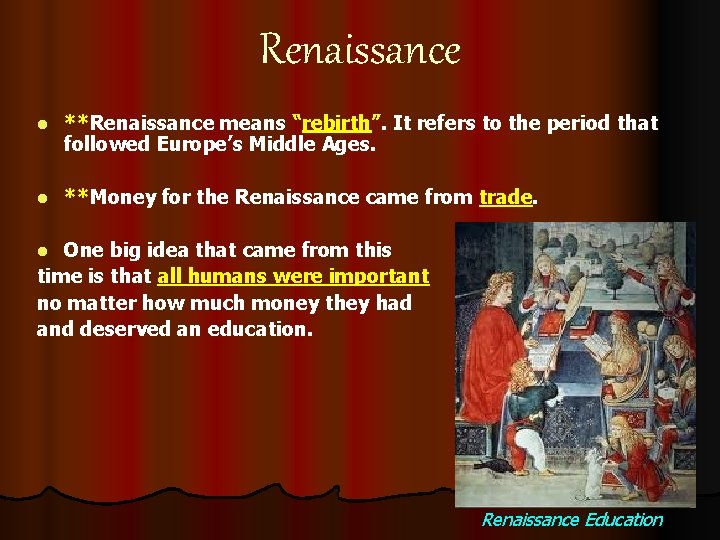 Renaissance

- **Renaissance means "rebirth". It refers to the period that followed Europe's Middle Ages.

- **Money for the Renaissance came from trade.

- One big idea that came from this time is that all humans were important no matter how much money they had and deserved an education.

Renaissance Education